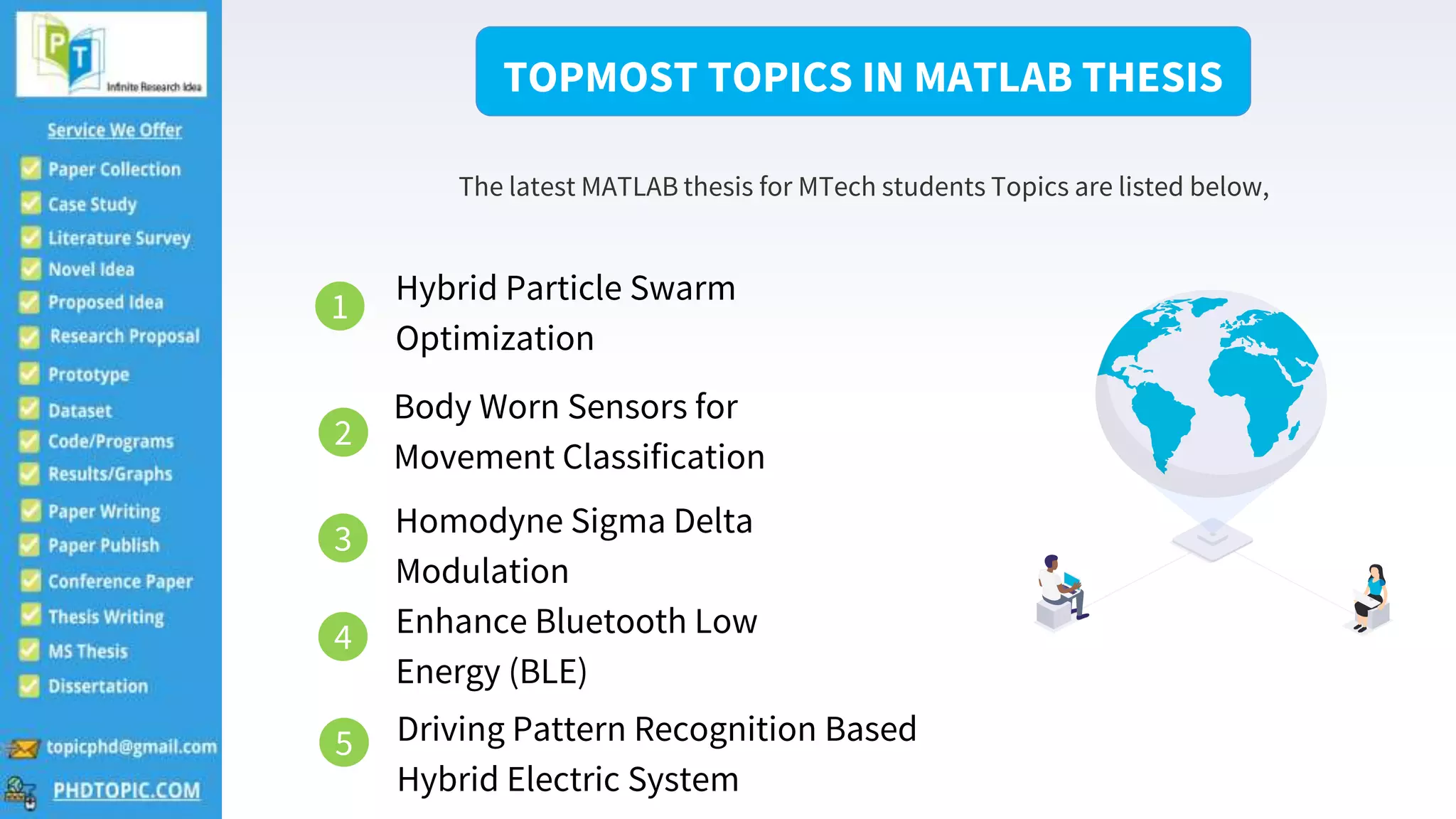 PT
Infinite Research Idea

Service We Offer

Paper Collection
Case Study
Literature Survey
Novel Idea
Proposed Idea
Research Proposal
Prototype
Dataset
Code/Programs
Results/Graphs
Paper Writing
Paper Publish
Conference Paper
Thesis Writing
MS Thesis
Dissertation

topicphd@gmail.com
PHDTOPIC.COM

TOPMOST TOPICS IN MATLAB THESIS

The latest MATLAB thesis for MTech students Topics are listed below,

1 Hybrid Particle Swarm Optimization

2 Body Worn Sensors for Movement Classification

3 Homodyne Sigma Delta Modulation

4 Enhance Bluetooth Low Energy (BLE)

5 Driving Pattern Recognition Based Hybrid Electric System